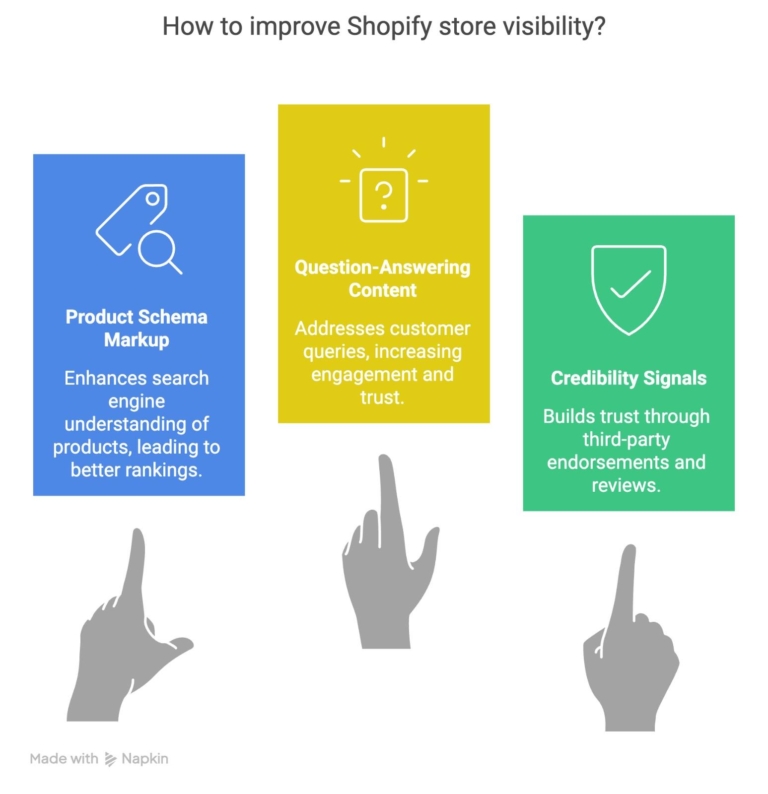 How to improve Shopify store visibility?

Product Schema Markup

Enhances search engine understanding of products, leading to better rankings.

?

Question-Answering Content

Addresses customer queries, increasing engagement and trust.

Credibility Signals

Builds trust through third-party endorsements and reviews.

Made with Napkin